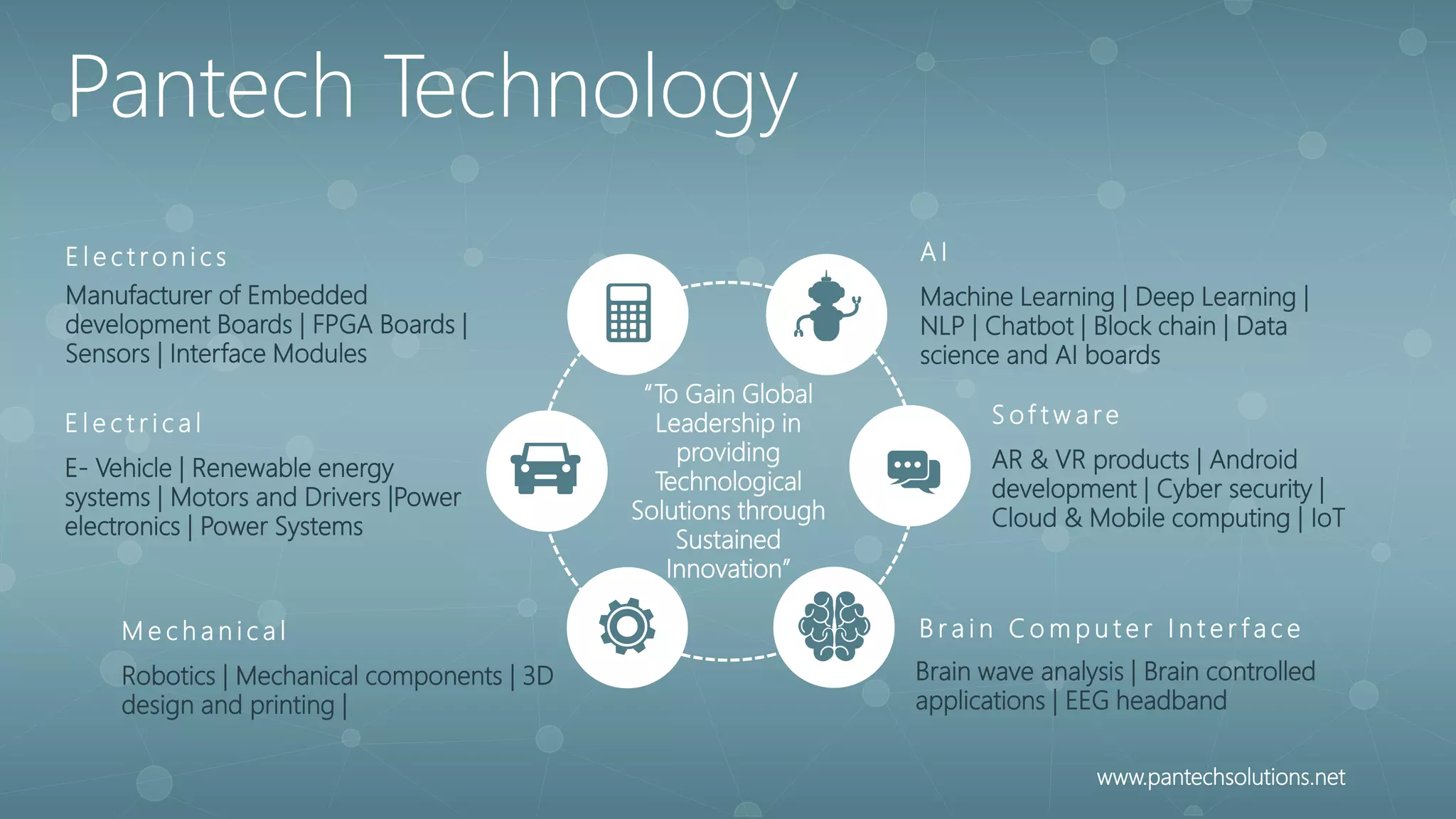 Pantech Technology

Electronics

Manufacturer of Embedded development Boards | FPGA Boards | Sensors | Interface Modules

Electrical

E- Vehicle | Renewable energy systems | Motors and Drivers |Power electronics | Power Systems

Mechanical

Robotics | Mechanical components | 3D design and printing |

“To Gain Global Leadership in providing Technological Solutions through Sustained Innovation”

AI

Machine Learning | Deep Learning | NLP | Chatbot | Block chain | Data science and AI boards

Software

AR & VR products | Android development | Cyber security | Cloud & Mobile computing | IoT

Brain Computer Interface

Brain wave analysis | Brain controlled applications | EEG headband

www.pantechsolutions.net